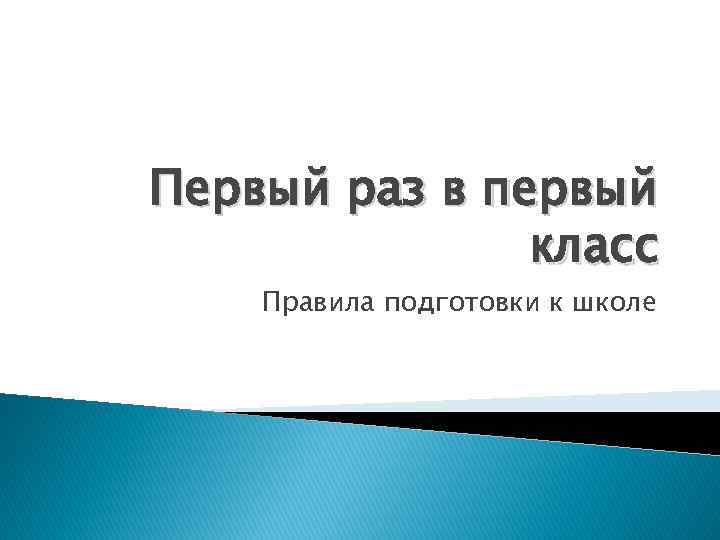 Первый раз в первый класс

Правила подготовки к школе